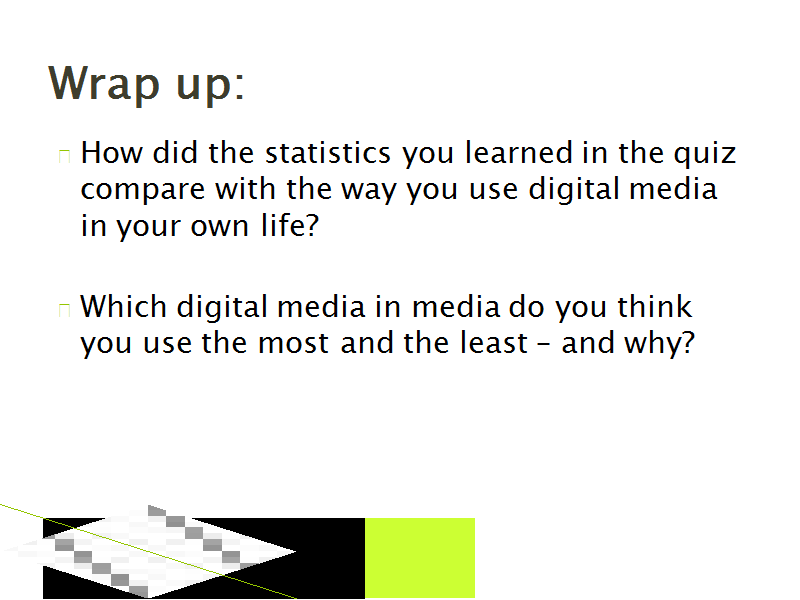 Wrap up:

How did the statistics you learned in the quiz compare with the way you use digital media in your own life?

Which digital media in media do you think you use the most and the least – and why?